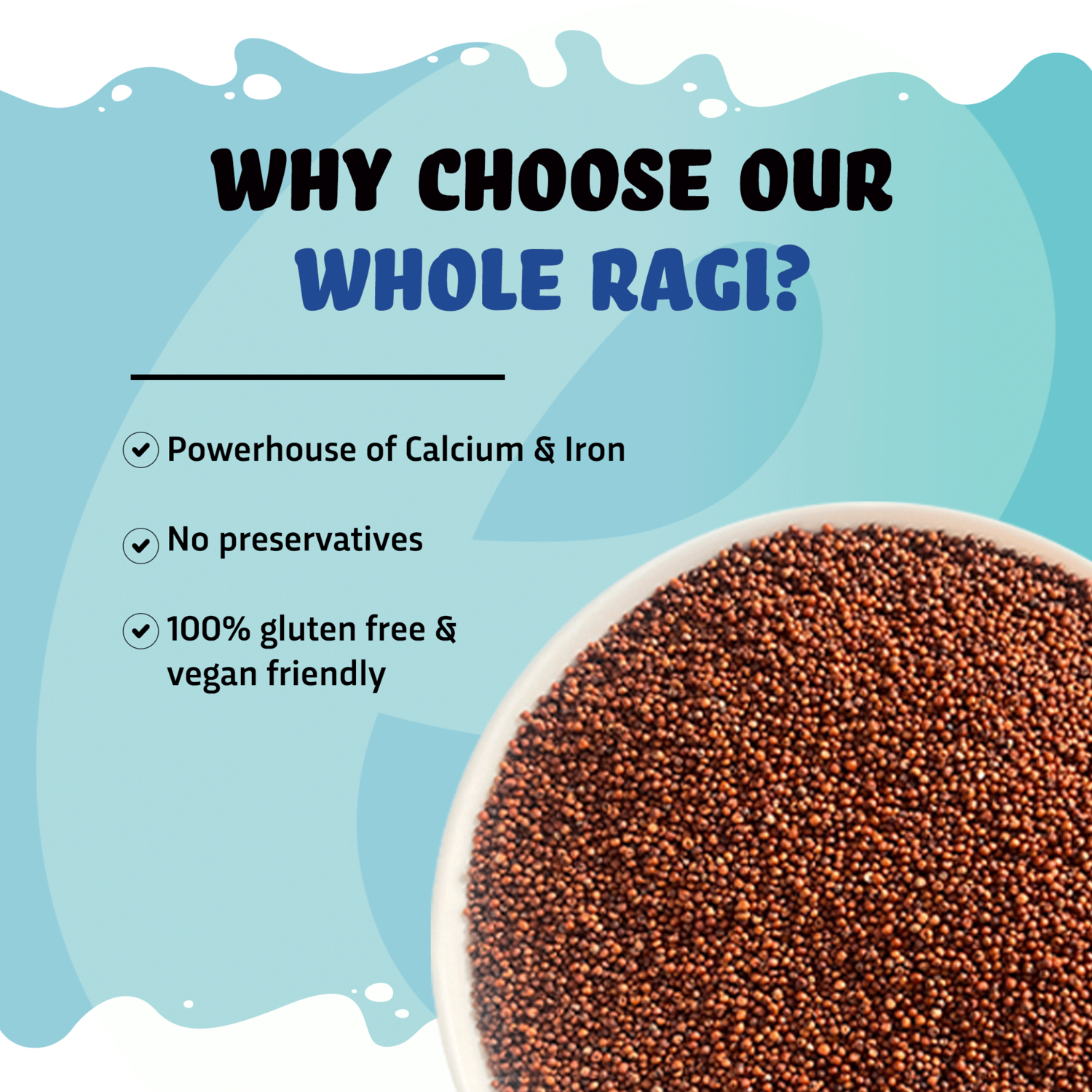 WHY CHOOSE OUR
WHOLE RAGI?

Powerhouse of Calcium & Iron

No preservatives

100% gluten free & vegan friendly